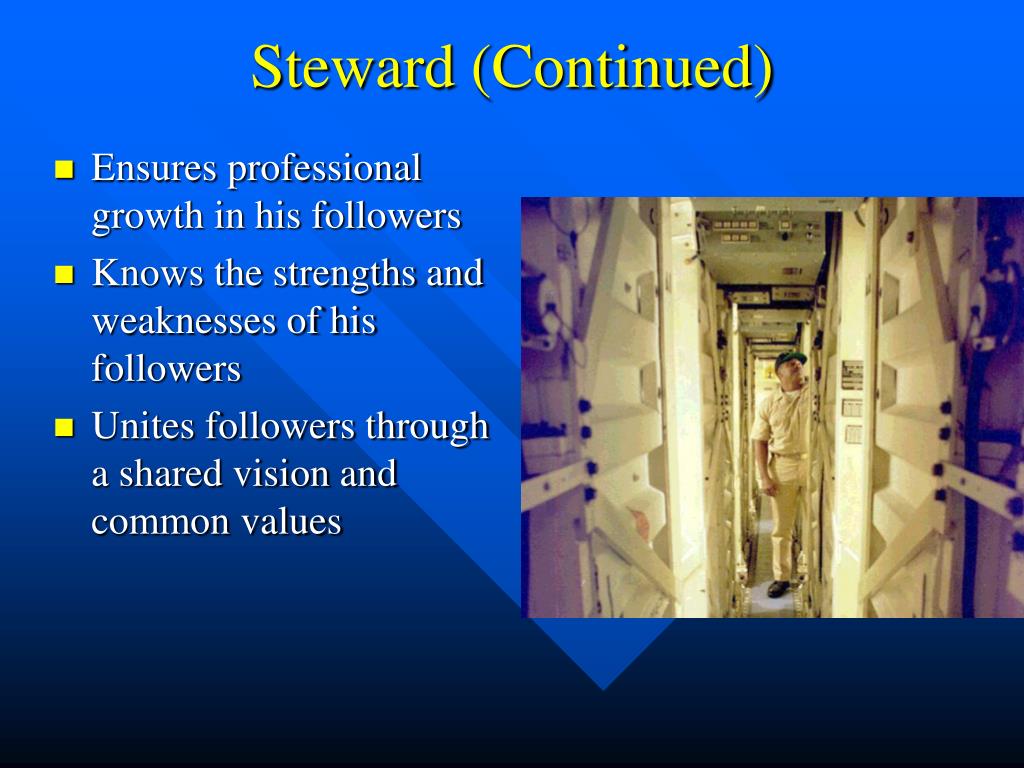 Steward (Continued)

- Ensures professional growth in his followers
- Knows the strengths and weaknesses of his followers
- Unites followers through a shared vision and common values